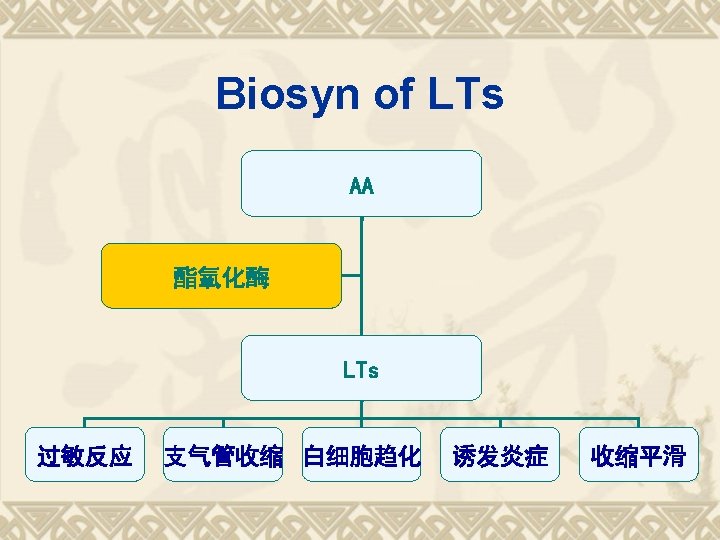 Biosyn of LTs

AA

酯氧化酶

LTs

过敏反应

支气管收缩

白细胞趋化

诱发炎症

收缩平滑